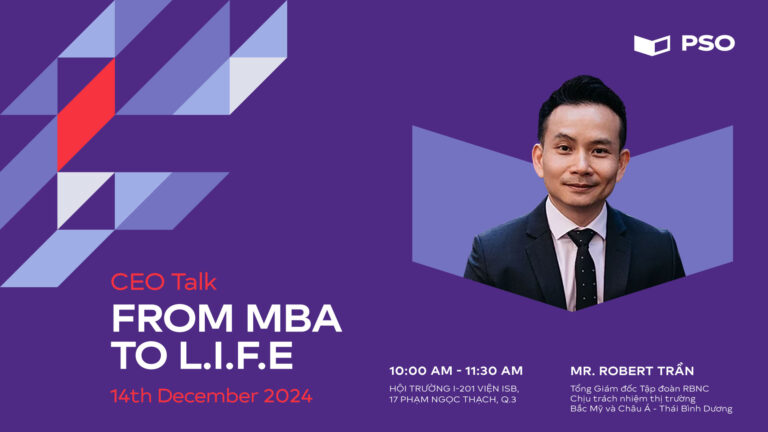 PSO

CEO Talk
FROM MBA TO L.I.F.E
14th December 2024

10:00 AM - 11:30 AM
HỘI TRƯỜNG I-201 VIỆN ISB, 17 PHẠM NGỌC THẠCH, Q.3

MR. ROBERT TRẦN
Tổng Giám đốc Tập đoàn RBNC
Chịu trách nhiệm thị trường Bắc Mỹ và Châu Á - Thái Bình Dương